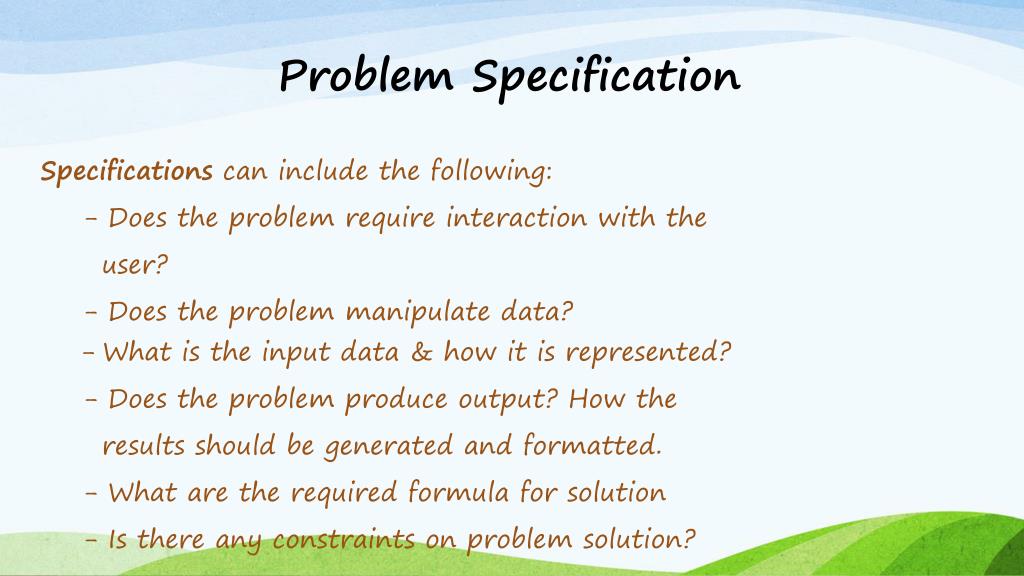 Problem Specification

Specifications can include the following:

– Does the problem require interaction with the user?

– Does the problem manipulate data?

– What is the input data & how it is represented?

– Does the problem produce output? How the results should be generated and formatted.

– What are the required formula for solution

– Is there any constraints on problem solution?